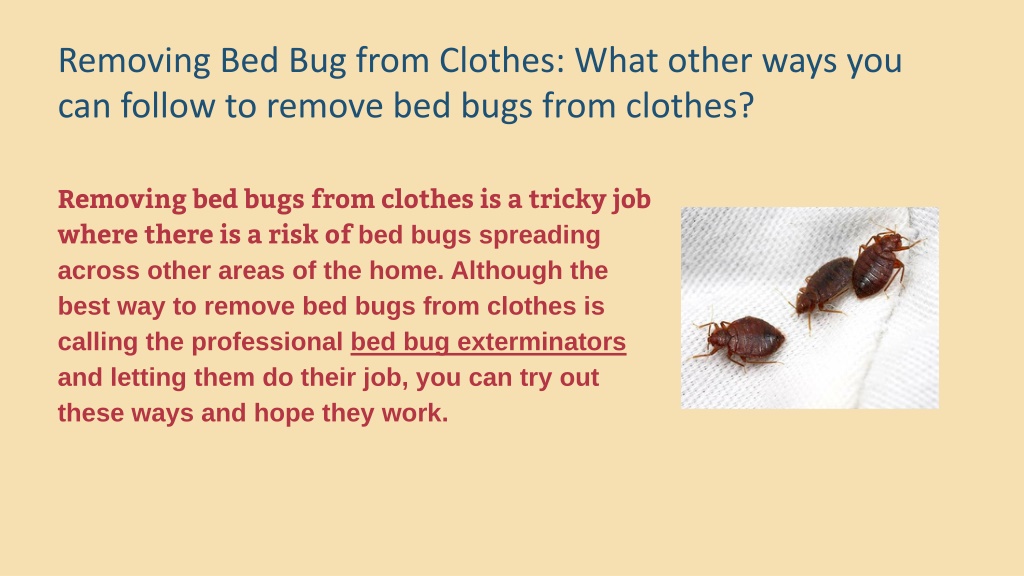 Removing Bed Bug from Clothes: What other ways you can follow to remove bed bugs from clothes?

Removing bed bugs from clothes is a tricky job where there is a risk of bed bugs spreading across other areas of the home. Although the best way to remove bed bugs from clothes is calling the professional bed bug exterminators and letting them do their job, you can try out these ways and hope they work.